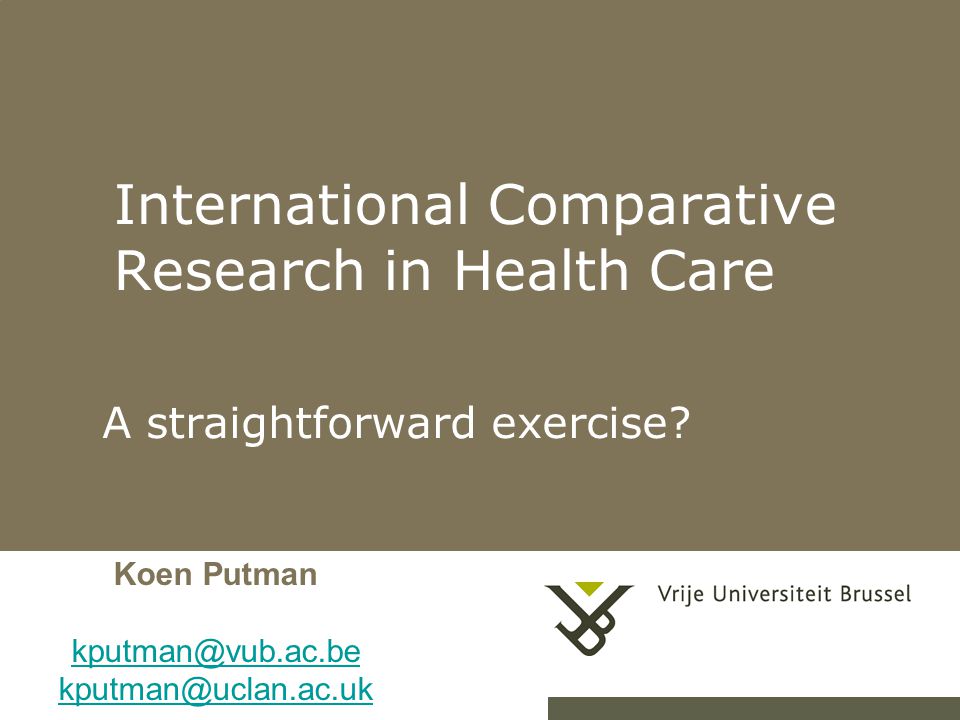 International Comparative Research in Health Care

A straightforward exercise?

Koen Putman

kputman@vub.ac.be
kputman@uclan.ac.uk

Vrije Universiteit Brussel